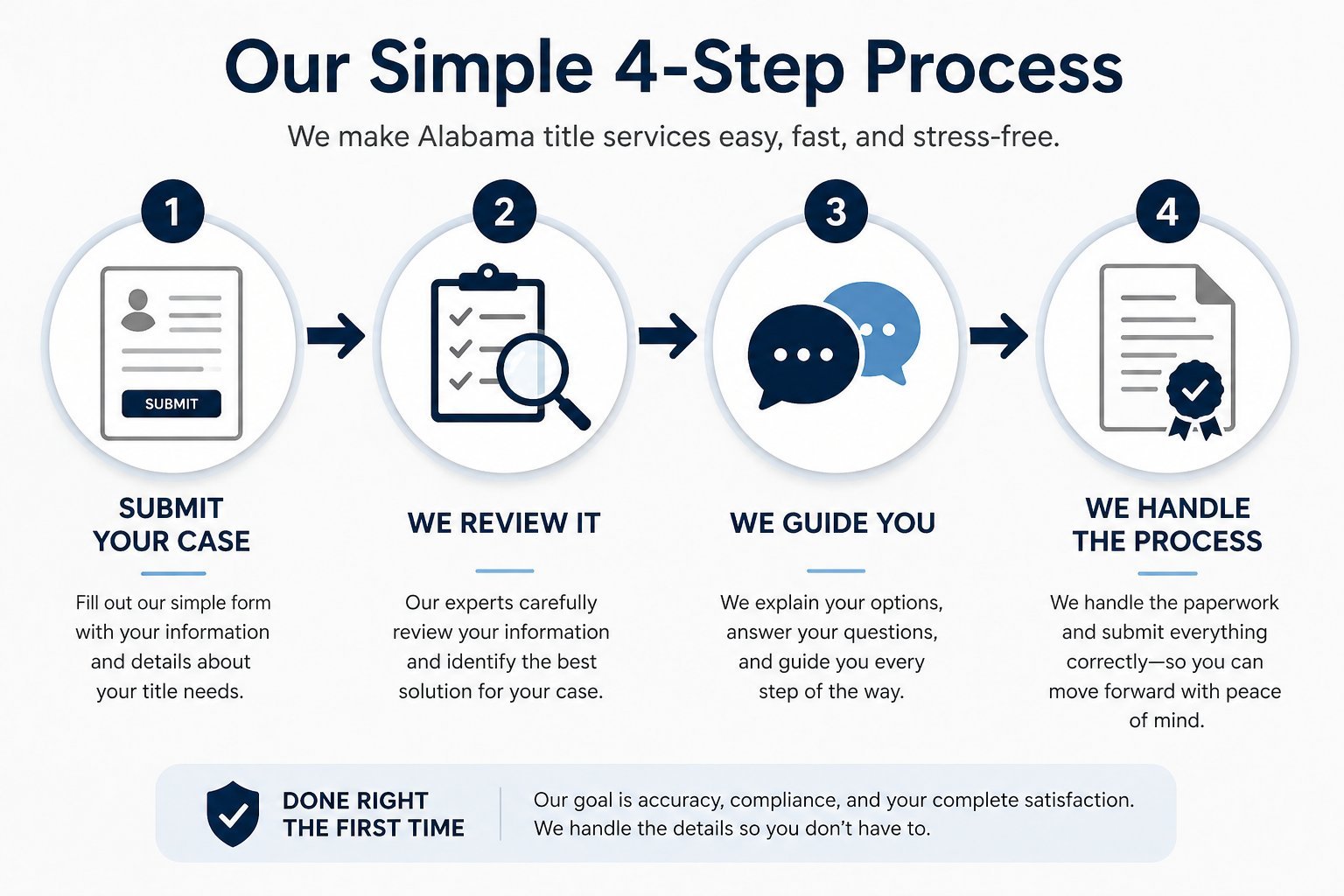 Our Simple 4-Step Process

We make Alabama title services easy, fast, and stress-free.

1

SUBMIT

SUBMIT YOUR CASE

Fill out our simple form with your information and details about your title needs.

2

WE REVIEW IT

Our experts carefully review your information and identify the best solution for your case.

3

WE GUIDE YOU

We explain your options, answer your questions, and guide you every step of the way.

4

WE HANDLE THE PROCESS

We handle the paperwork and submit everything correctly—so you can move forward with peace of mind.

DONE RIGHT THE FIRST TIME

Our goal is accuracy, compliance, and your complete satisfaction. We handle the details so you don't have to.